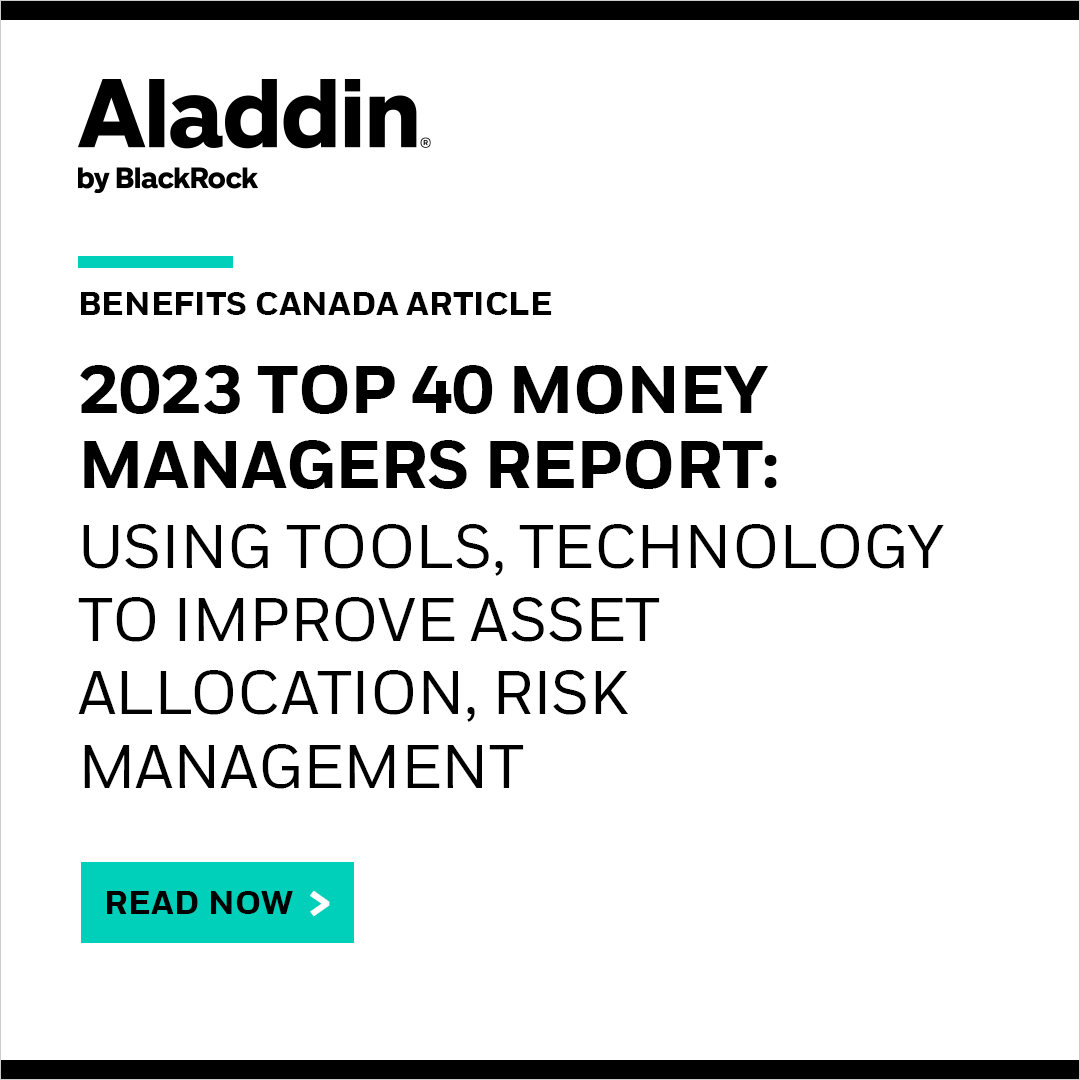 Aladdin®
by BlackRock

BENEFITS CANADA ARTICLE

2023 TOP 40 MONEY MANAGERS REPORT:
USING TOOLS, TECHNOLOGY TO IMPROVE ASSET ALLOCATION, RISK MANAGEMENT

READ NOW >